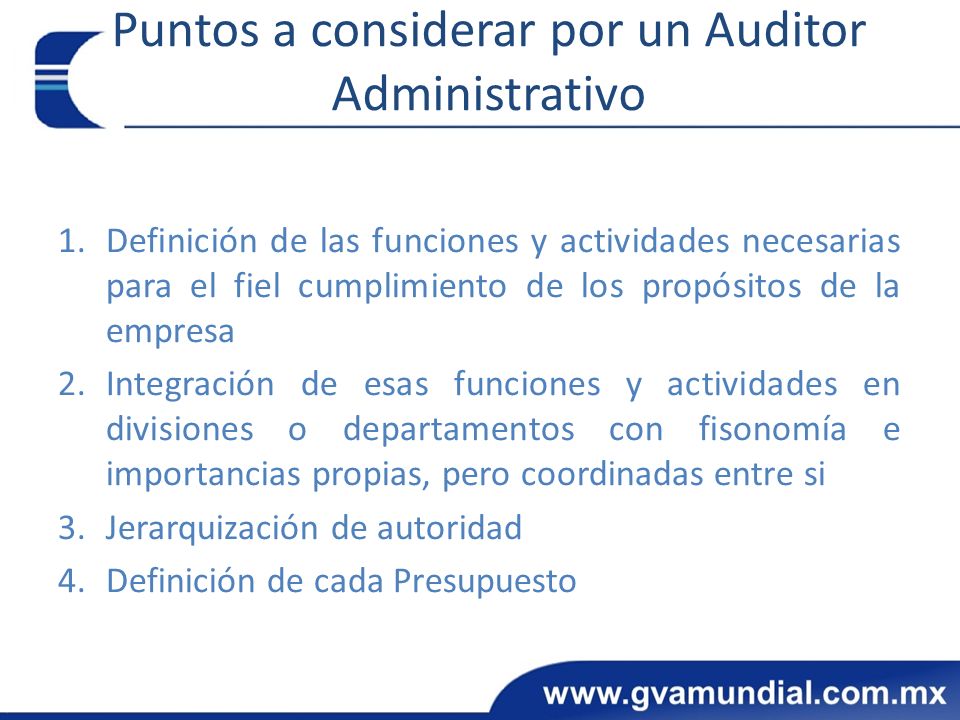 Puntos a considerar por un Auditor Administrativo

1. Definición de las funciones y actividades necesarias para el fiel cumplimiento de los propósitos de la empresa
2. Integración de esas funciones y actividades en divisiones o departamentos con fisonomía e importancias propias, pero coordinadas entre si
3. Jerarquización de autoridad
4. Definición de cada Presupuesto

www.gvamundial.com.mx